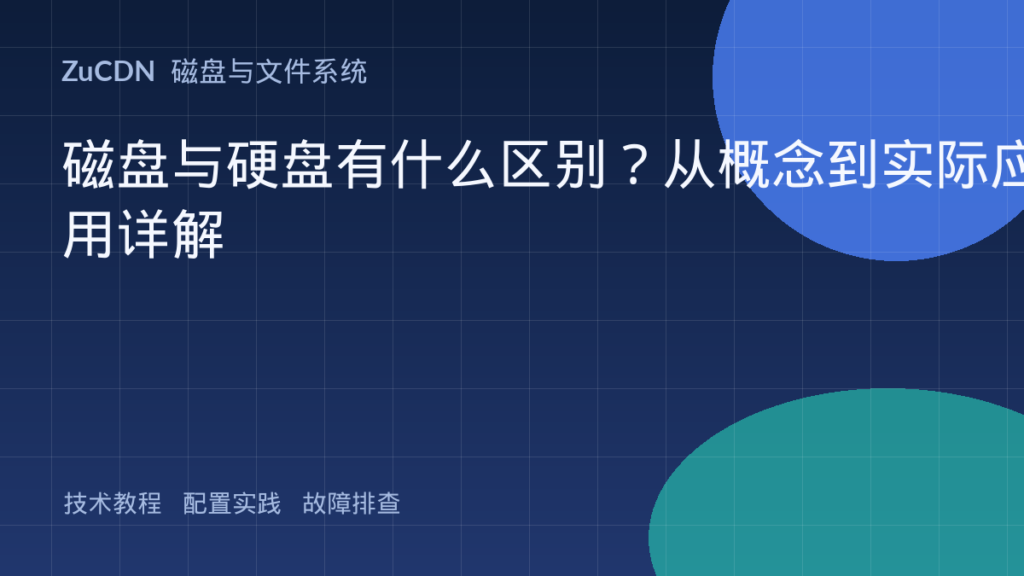 ZuCDN 磁盘与文件系统

磁盘与硬盘有什么区别？从概念到实际应用详解

技术教程 配置实践 故障排查